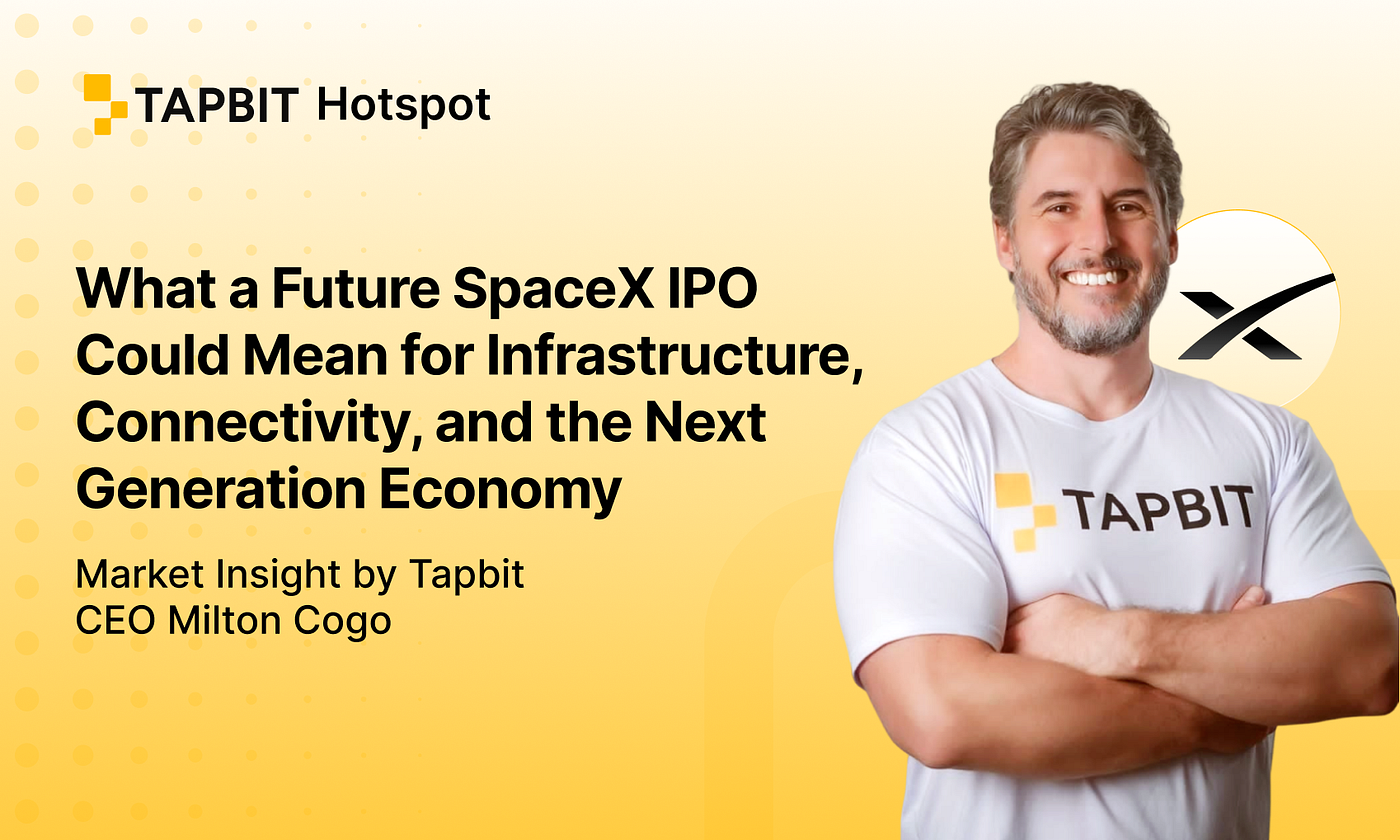 TAPBIT Hotspot

What a Future SpaceX IPO Could Mean for Infrastructure, Connectivity, and the Next Generation Economy

Market Insight by Tapbit CEO Milton Cogo

TAPBIT